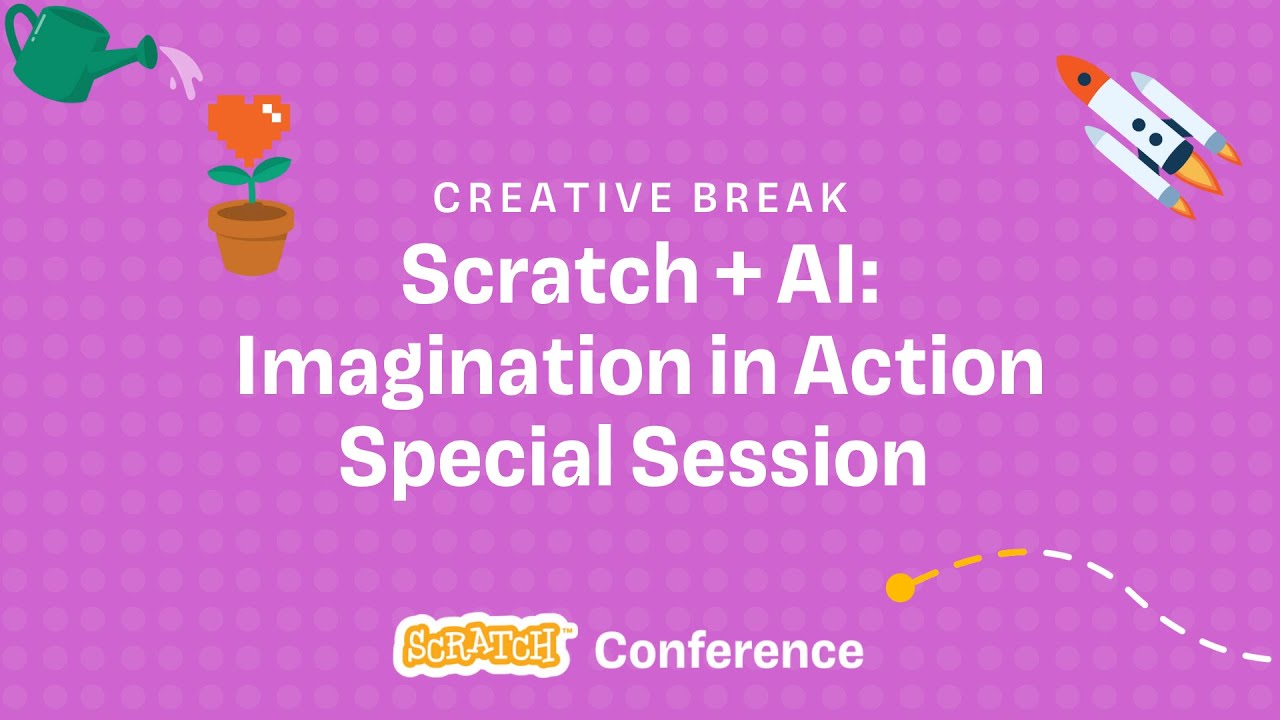 CREATIVE BREAK
Scratch + AI:
Imagination in Action
Special Session

SCRATCH™ Conference